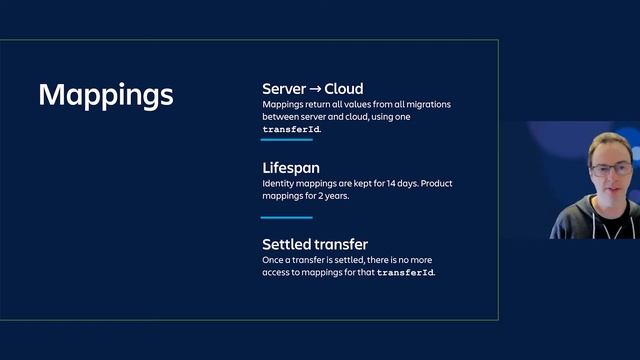 Mappings

Server → Cloud
Mappings return all values from all migrations between server and cloud, using one transferId.

Lifespan
Identity mappings are kept for 14 days. Product mappings for 2 years.

Settled transfer
Once a transfer is settled, there is no more access to mappings for that transferId.